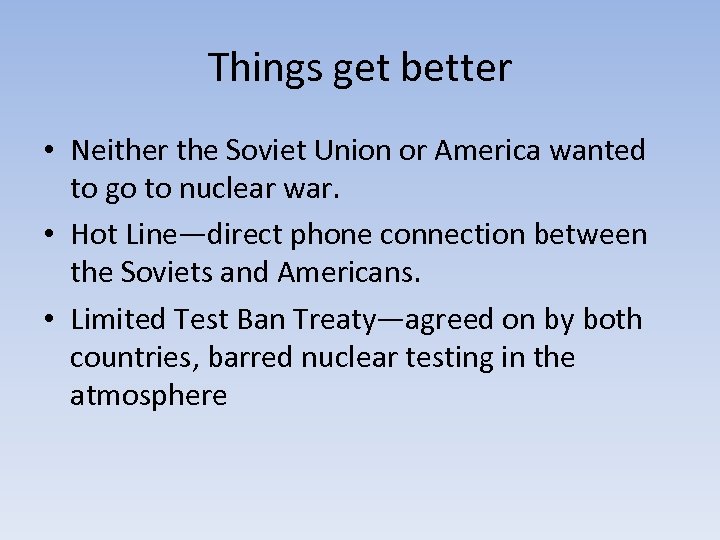 Things get better

• Neither the Soviet Union or America wanted to go to nuclear war.
• Hot Line—direct phone connection between the Soviets and Americans.
• Limited Test Ban Treaty—agreed on by both countries, barred nuclear testing in the atmosphere